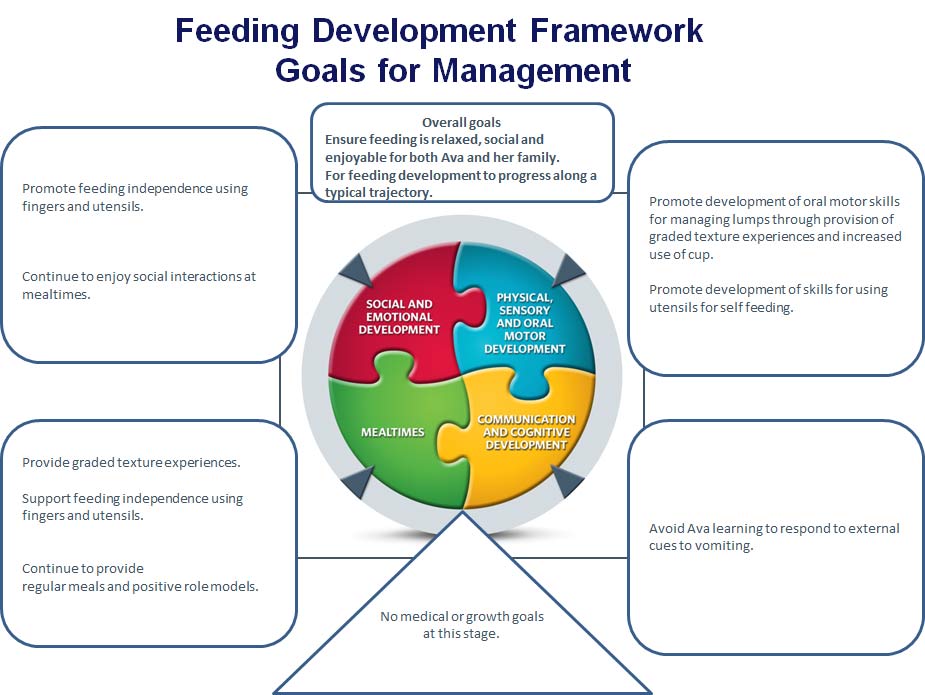 Feeding Development Framework
Goals for Management

Overall goals
Ensure feeding is relaxed, social and enjoyable for both Ava and her family.
For feeding development to progress along a typical trajectory.

Promote feeding independence using fingers and utensils.

Continue to enjoy social interactions at mealtimes.

Promote development of oral motor skills for managing lumps through provision of graded texture experiences and increased use of cup.

Promote development of skills for using utensils for self feeding.

SOCIAL AND EMOTIONAL DEVELOPMENT

PHYSICAL, SENSORY AND ORAL MOTOR DEVELOPMENT

MEALTIMES

COMMUNICATION AND COGNITIVE DEVELOPMENT

Provide graded texture experiences.

Support feeding independence using fingers and utensils.

Continue to provide regular meals and positive role models.

Avoid Ava learning to respond to external cues to vomiting.

No medical or growth goals at this stage.